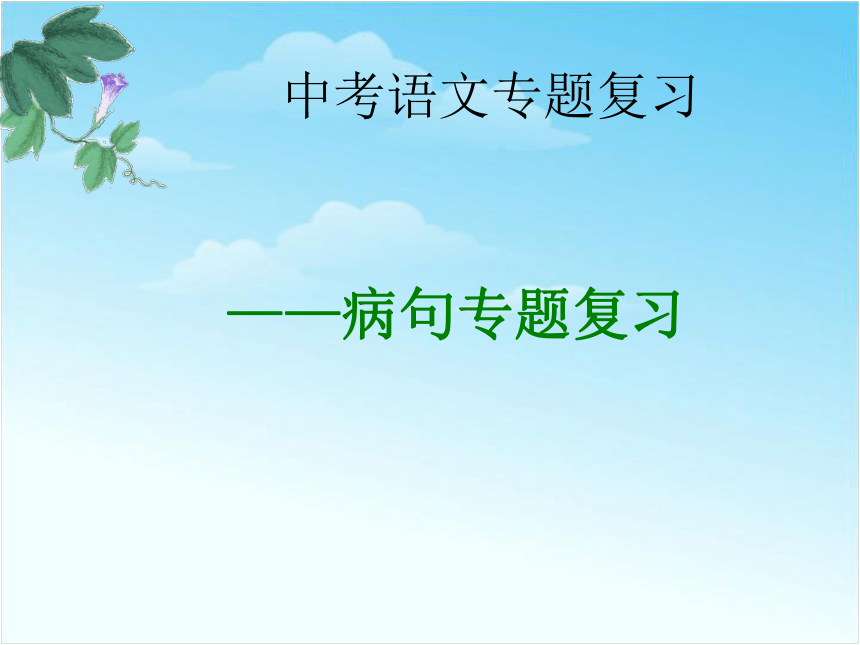 中考语文专题复习

——病句专题复习